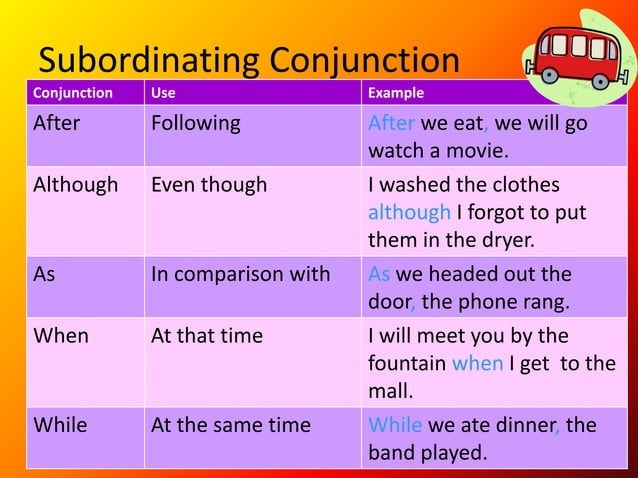 Subordinating Conjunction

| Conjunction | Use | Example |
|---|---|---|
| After | Following | After we eat, we will go watch a movie. |
| Although | Even though | I washed the clothes although I forgot to put them in the dryer. |
| As | In comparison with | As we headed out the door, the phone rang. |
| When | At that time | I will meet you by the fountain when I get to the mall. |
| While | At the same time | While we ate dinner, the band played. |